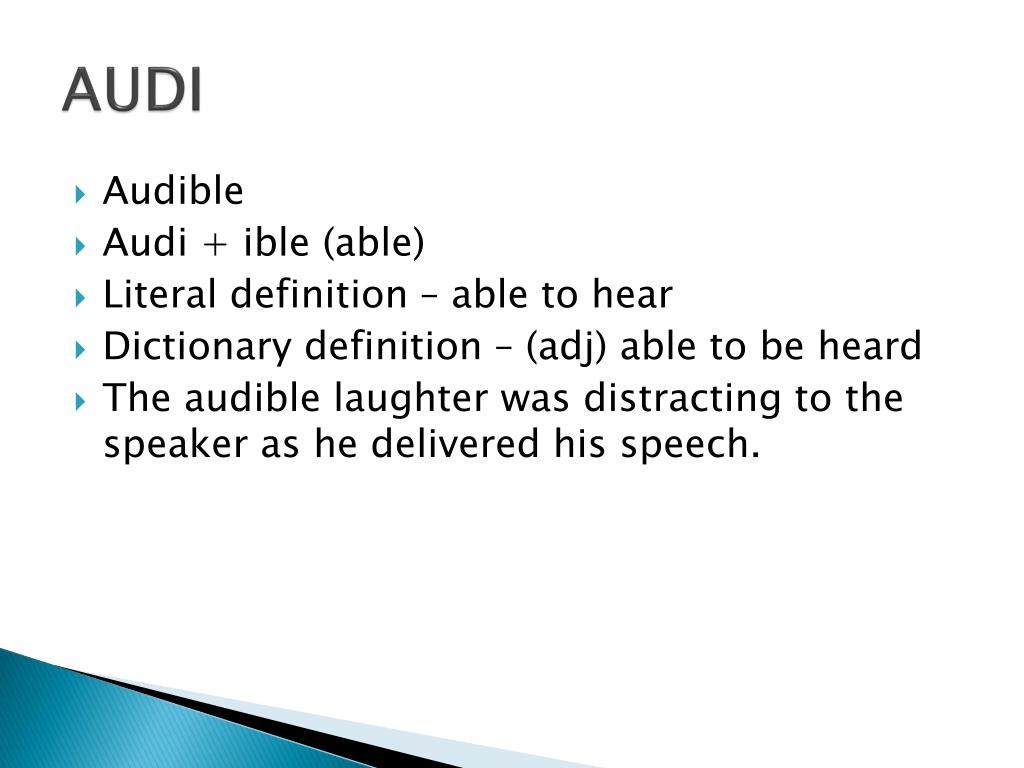 AUDI

Audible
Audi + ible (able)
Literal definition – able to hear
Dictionary definition – (adj) able to be heard
The audible laughter was distracting to the speaker as he delivered his speech.